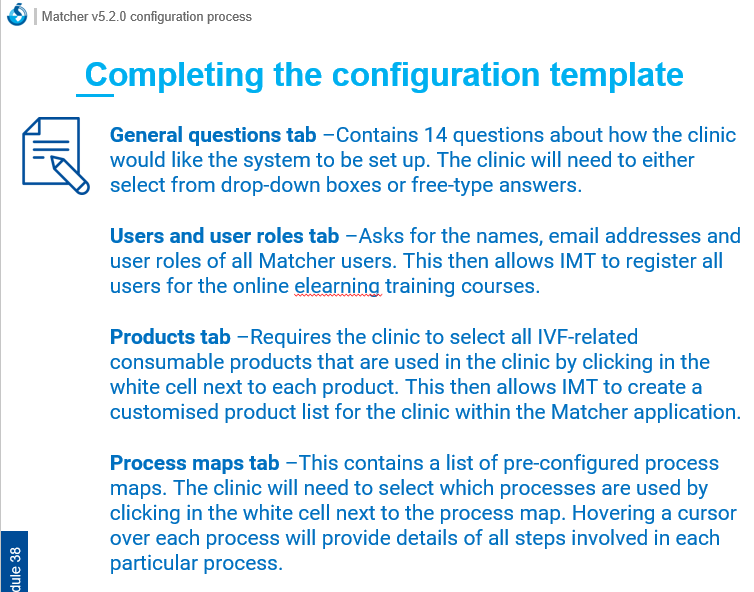 Matcher v5.2.0 configuration process

Completing the configuration template

General questions tab –Contains 14 questions about how the clinic would like the system to be set up. The clinic will need to either select from drop-down boxes or free-type answers.

Users and user roles tab –Asks for the names, email addresses and user roles of all Matcher users. This then allows IMT to register all users for the online elearning training courses.

Products tab –Requires the clinic to select all IVF-related consumable products that are used in the clinic by clicking in the white cell next to each product. This then allows IMT to create a customised product list for the clinic within the Matcher application.

Process maps tab –This contains a list of pre-configured process maps. The clinic will need to select which processes are used by clicking in the white cell next to the process map. Hovering a cursor over each process will provide details of all steps involved in each particular process.

dule 38